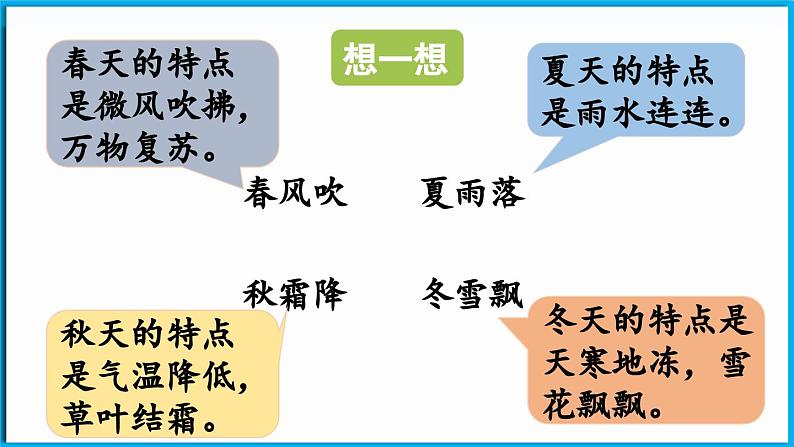 想一想

春天的特点是微风吹拂，万物复苏。

夏天的特点是雨水连连。

春风吹　　夏雨落

秋霜降　　冬雪飘

秋天的特点是气温降低，草叶结霜。

冬天的特点是天寒地冻，雪花飘飘。